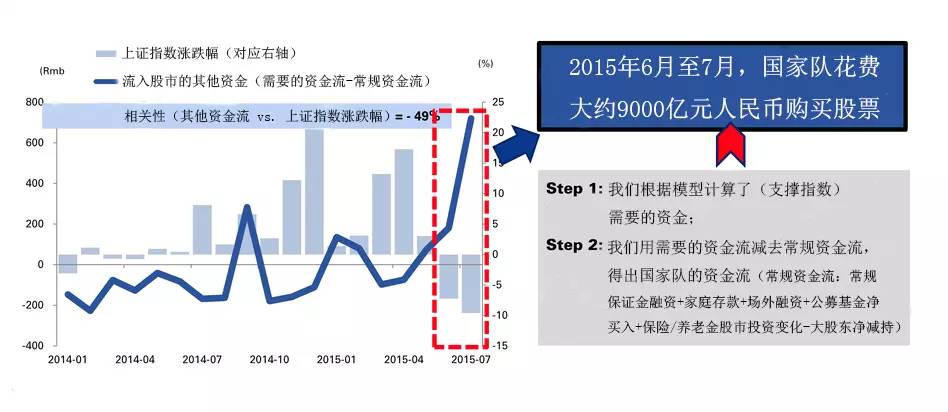 上证指数涨跌幅（对应右轴）

流入股市的其他资金（需要的资金流-常规资金流）

(Rmb

(%)

相关性（其他资金流 vs. 上证指数涨跌幅）= - 49%

800
600
400
200
0
-200
-400

25
20
15
10
5
0
-5
-10
-15

2014-01
2014-04
2014-07
2014-10
2015-01
2015-04
2015-07

2015年6月至7月，国家队花费大约9000亿元人民币购买股票

Step 1: 我们根据模型计算了（支撑指数）需要的资金；

Step 2: 我们用需要的资金流减去常规资金流，得出国家队的资金流（常规资金流：常规保证金融资+家庭存款+场外融资+公募基金净买入+保险/养老金股市投资变化-大股东净减持）